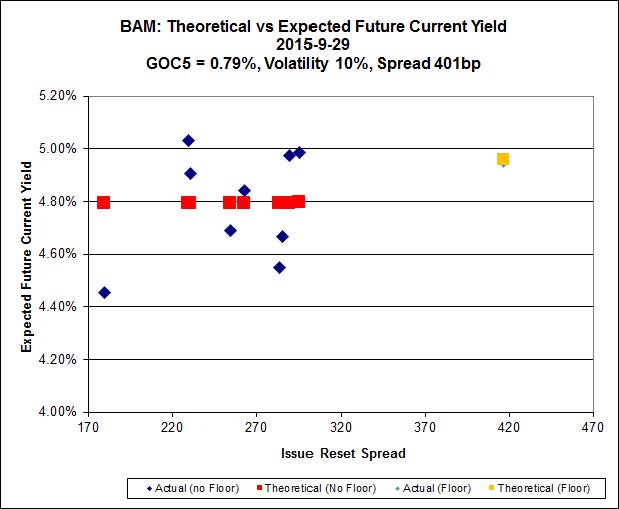 BAM: Theoretical vs Expected Future Current Yield
2015-9-29
GOC5 = 0.79%, Volatility 10%, Spread 401bp

Expected Future Current Yield

5.20%
5.00%
4.80%
4.60%
4.40%
4.20%
4.00%

170 220 270 320 370 420 470

Issue Reset Spread

Actual (no Floor) Theoretical (No Floor) Actual (Floor) Theoretical (Floor)